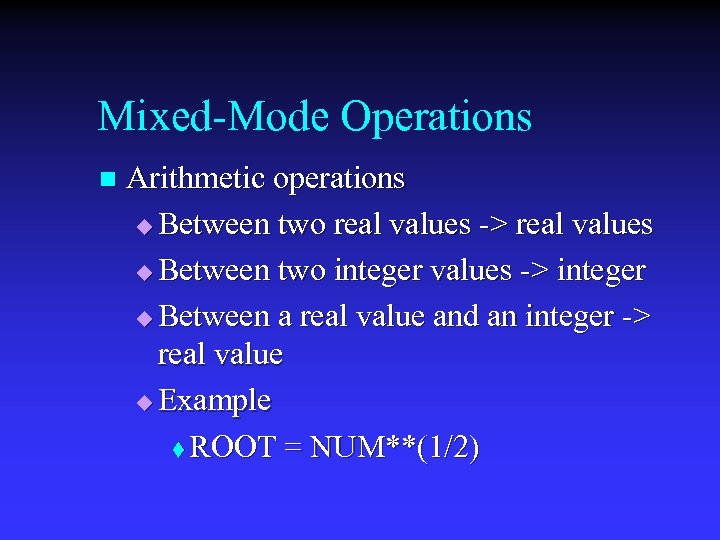 Mixed-Mode Operations

Arithmetic operations

Between two real values -> real values

Between two integer values -> integer

Between a real value and an integer -> real value

Example

ROOT = NUM**(1/2)